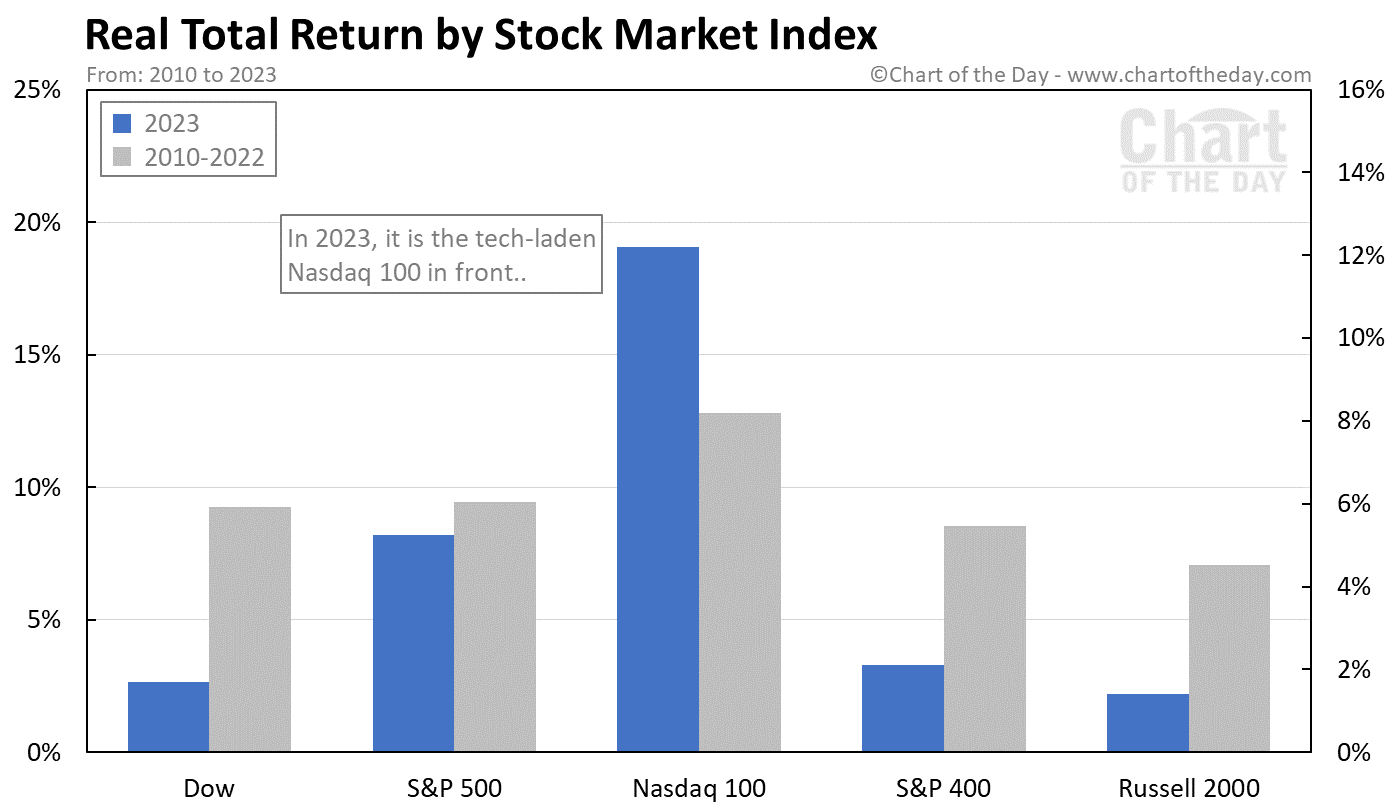 Real Total Return by Stock Market Index

From: 2010 to 2023

©Chart of the Day - www.chartoftheday.com

2023
2010-2022

Chart
OF THE DAY

In 2023, it is the tech-laden Nasdaq 100 in front..

25%
20%
15%
10%
5%
0%

16%
14%
12%
10%
8%
6%
4%
2%
0%

Dow
S&P 500
Nasdaq 100
S&P 400
Russell 2000